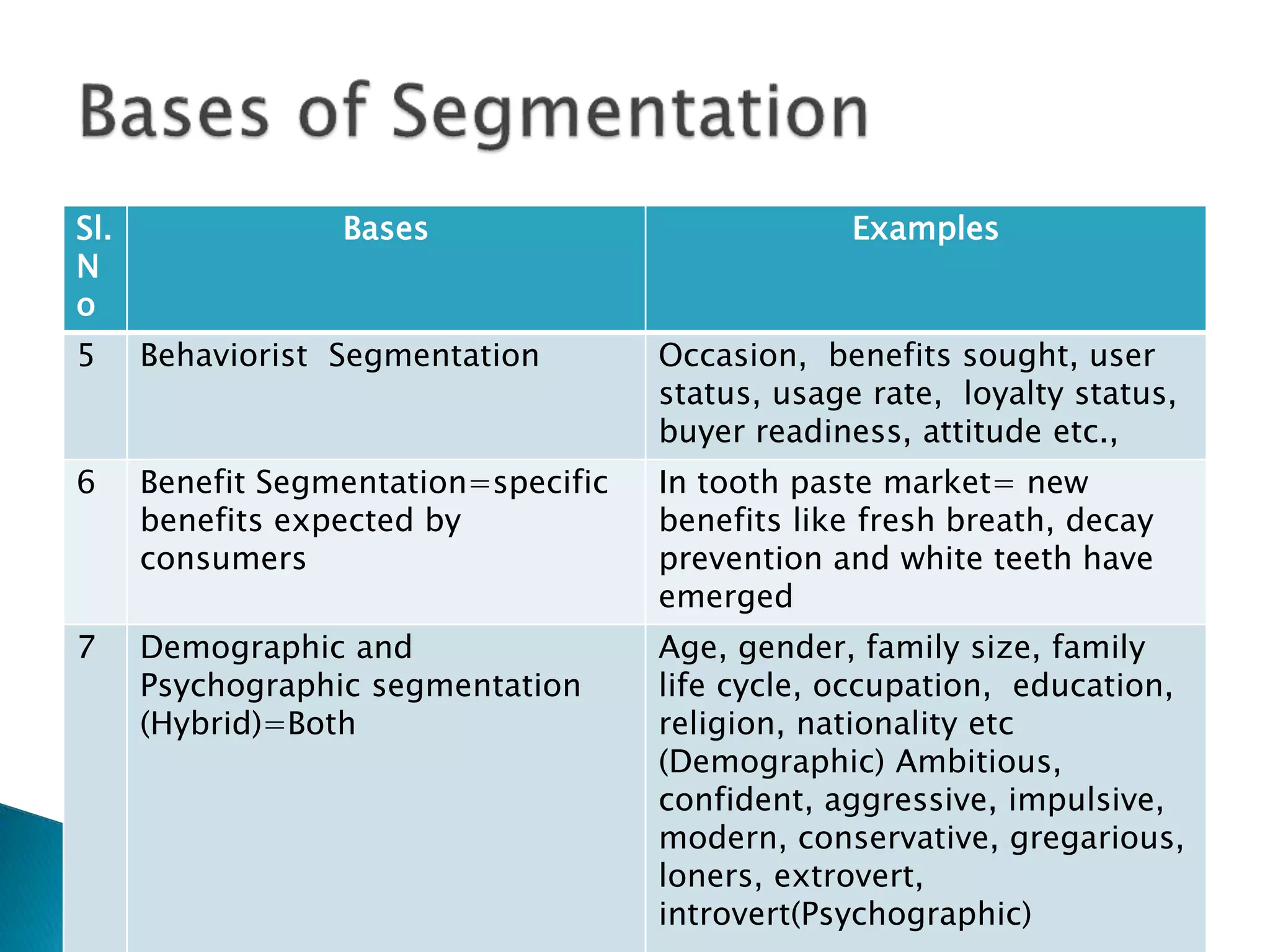 Bases of Segmentation

| Sl. No | Bases | Examples |
|---|---|---|
| 5 | Behaviorist Segmentation | Occasion, benefits sought, user status, usage rate, loyalty status, buyer readiness, attitude etc., |
| 6 | Benefit Segmentation=specific benefits expected by consumers | In tooth paste market= new benefits like fresh breath, decay prevention and white teeth have emerged |
| 7 | Demographic and Psychographic segmentation (Hybrid)=Both | Age, gender, family size, family life cycle, occupation, education, religion, nationality etc (Demographic) Ambitious, confident, aggressive, impulsive, modern, conservative, gregarious, loners, extrovert, introvert(Psychographic) |